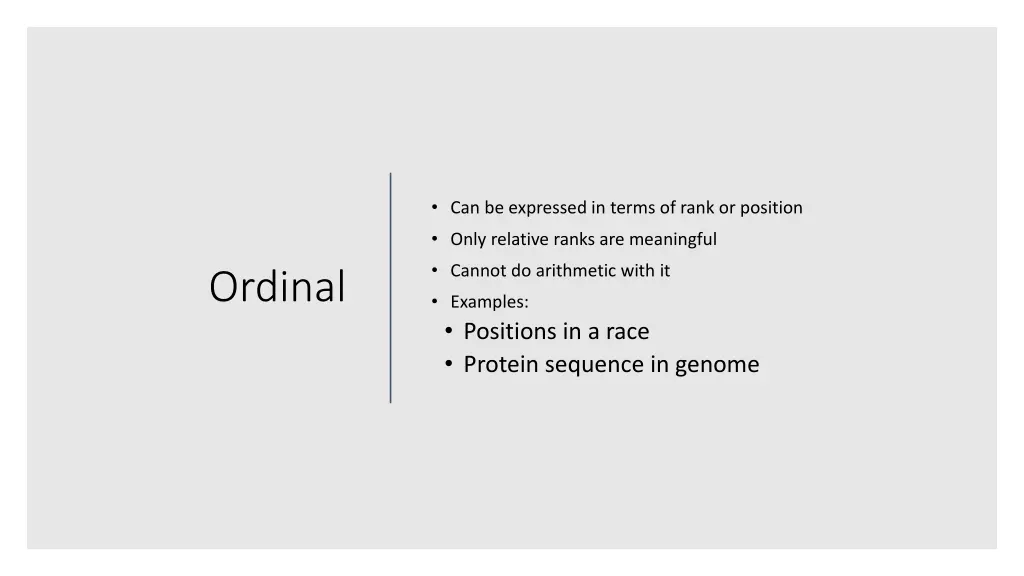 Ordinal

• Can be expressed in terms of rank or position
• Only relative ranks are meaningful
• Cannot do arithmetic with it
• Examples:
• Positions in a race
• Protein sequence in genome